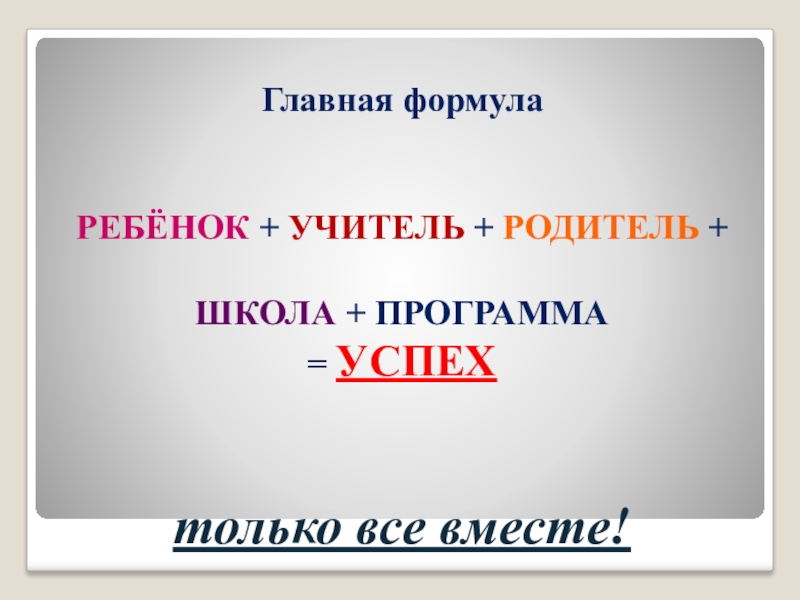 Главная формула

РЕБЁНОК + УЧИТЕЛЬ + РОДИТЕЛЬ +

ШКОЛА + ПРОГРАММА

= УСПЕХ

только все вместе!